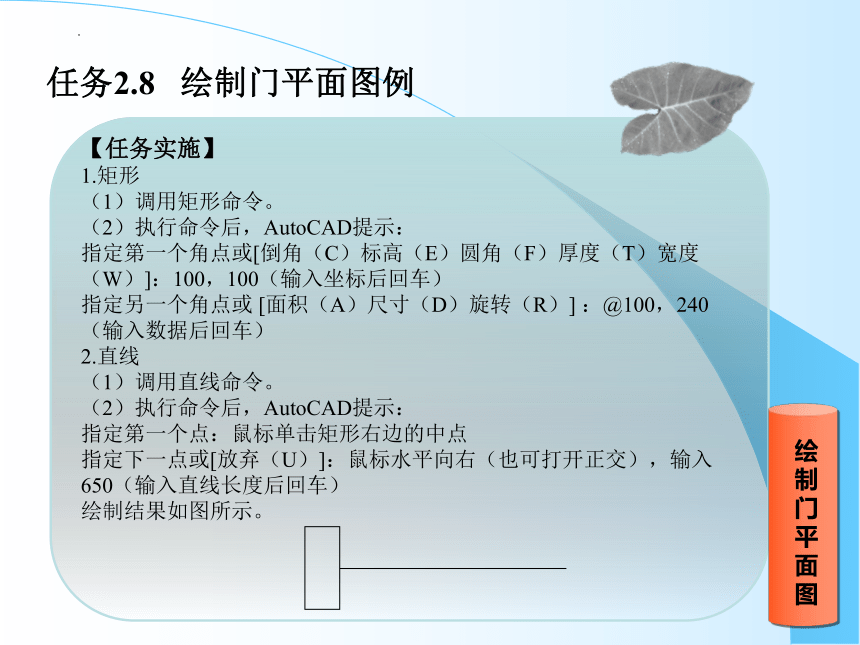 任务2.8 绘制门平面图例

【任务实施】
1.矩形
（1）调用矩形命令。
（2）执行命令后，AutoCAD提示：
指定第一个角点或[倒角（C）标高（E）圆角（F）厚度（T）宽度（W）]：100，100（输入坐标后回车）
指定另一个角点或 [面积（A）尺寸（D）旋转（R）]：@100，240（输入数据后回车）
2.直线
（1）调用直线命令。
（2）执行命令后，AutoCAD提示：
指定第一个点：鼠标单击矩形右边的中点
指定下一点或[放弃（U）]：鼠标水平向右（也可打开正交），输入650（输入直线长度后回车）
绘制结果如图所示。

绘制门平面图